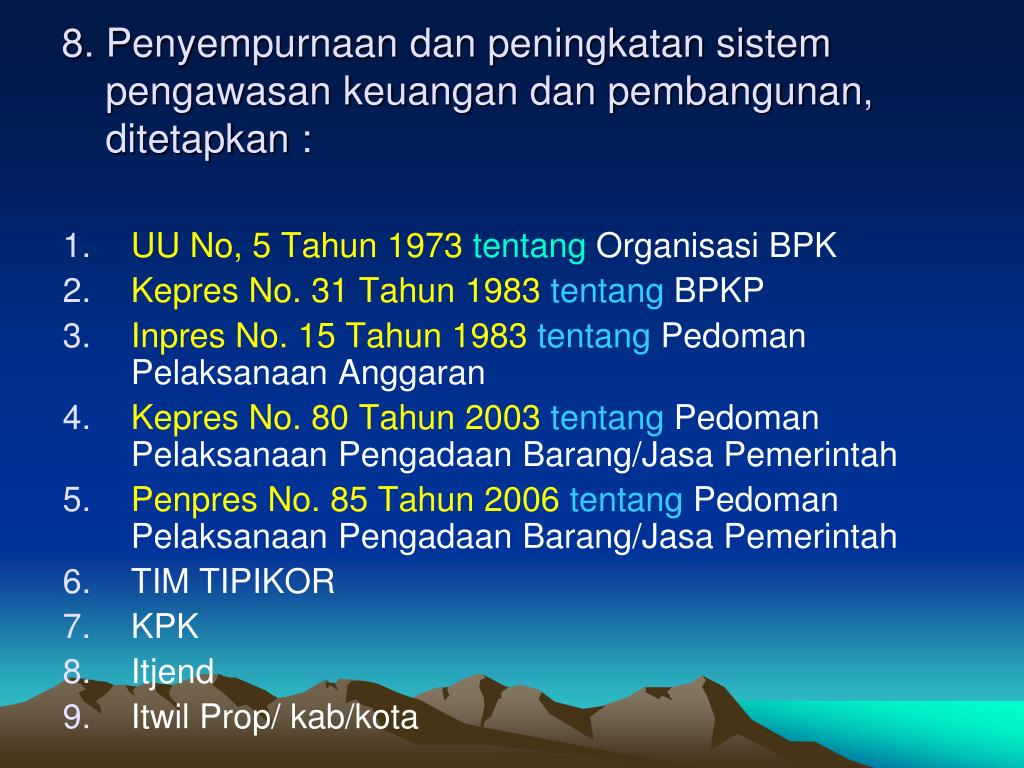 8. Penyempurnaan dan peningkatan sistem pengawasan keuangan dan pembangunan, ditetapkan :

1. UU No, 5 Tahun 1973 tentang Organisasi BPK
2. Kepres No. 31 Tahun 1983 tentang BPKP
3. Inpres No. 15 Tahun 1983 tentang Pedoman Pelaksanaan Anggaran
4. Kepres No. 80 Tahun 2003 tentang Pedoman Pelaksanaan Pengadaan Barang/Jasa Pemerintah
5. Penpres No. 85 Tahun 2006 tentang Pedoman Pelaksanaan Pengadaan Barang/Jasa Pemerintah
6. TIM TIPIKOR
7. KPK
8. Itjend
9. Itwil Prop/ kab/kota